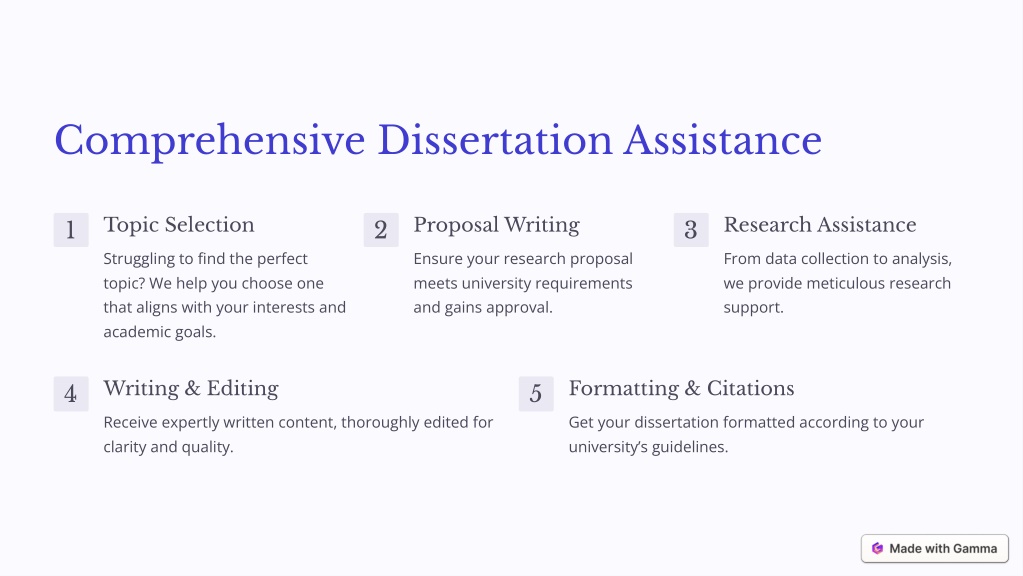 Comprehensive Dissertation Assistance

1 Topic Selection
Struggling to find the perfect topic? We help you choose one that aligns with your interests and academic goals.

2 Proposal Writing
Ensure your research proposal meets university requirements and gains approval.

3 Research Assistance
From data collection to analysis, we provide meticulous research support.

4 Writing & Editing
Receive expertly written content, thoroughly edited for clarity and quality.

5 Formatting & Citations
Get your dissertation formatted according to your university's guidelines.

Made with Gamma